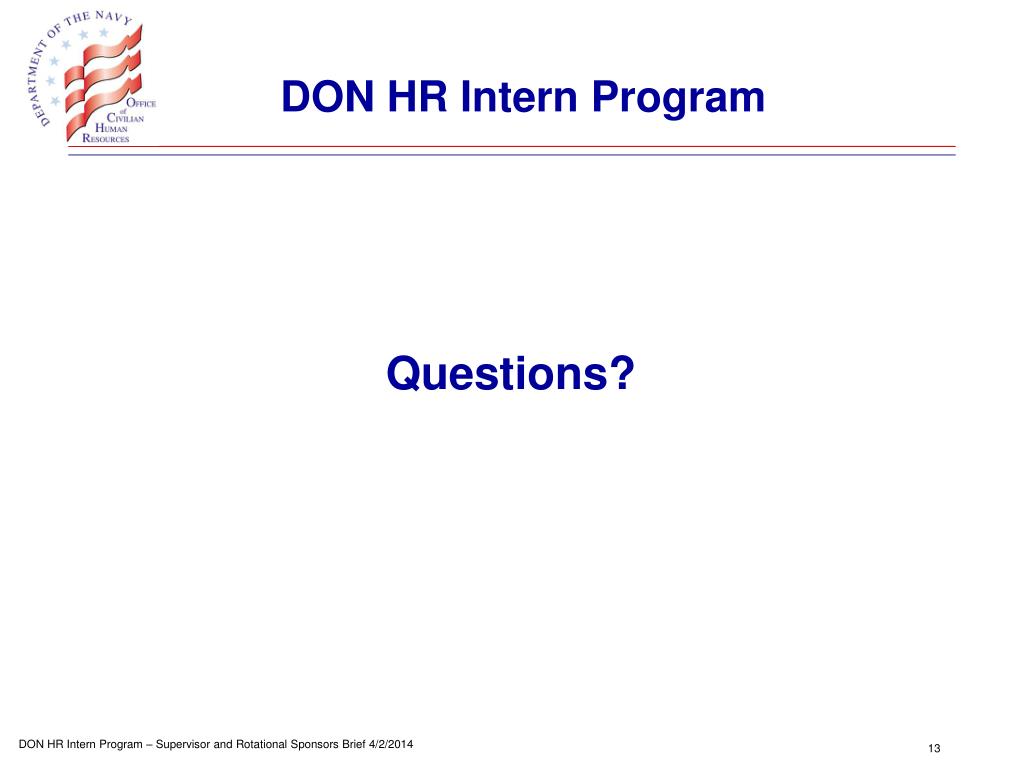 DEPARTMENT OF THE NAVY
OFFICE of CIVILIAN HUMAN RESOURCES

DON HR Intern Program

Questions?

DON HR Intern Program – Supervisor and Rotational Sponsors Brief 4/2/2014

13